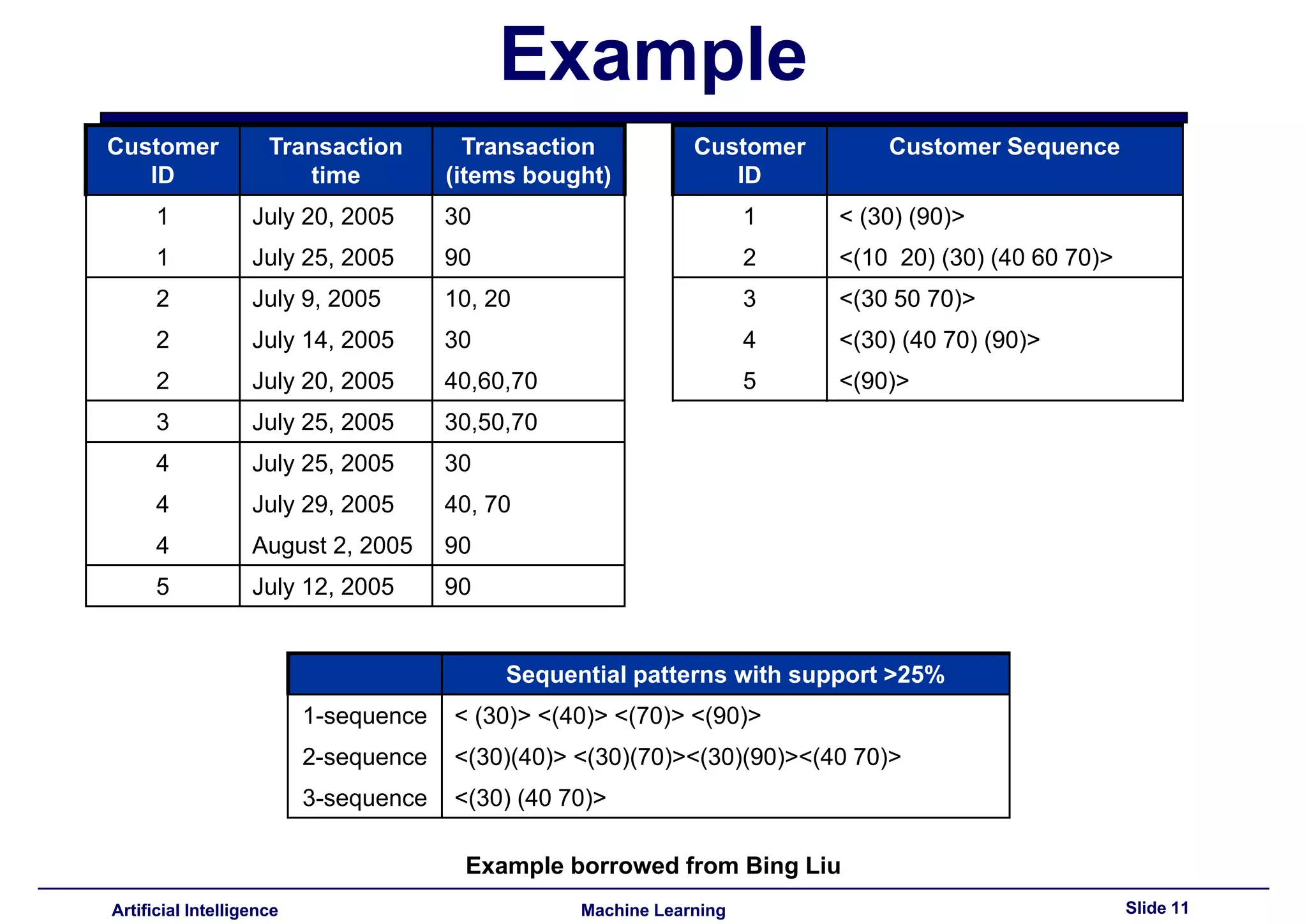 Example

| Customer ID | Transaction time | Transaction (items bought) |
|---|---|---|
| 1 | July 20, 2005 | 30 |
| 1 | July 25, 2005 | 90 |
| 2 | July 9, 2005 | 10, 20 |
| 2 | July 14, 2005 | 30 |
| 2 | July 20, 2005 | 40,60,70 |
| 3 | July 25, 2005 | 30,50,70 |
| 4 | July 25, 2005 | 30 |
| 4 | July 29, 2005 | 40, 70 |
| 4 | August 2, 2005 | 90 |
| 5 | July 12, 2005 | 90 |

| Customer ID | Customer Sequence |
|---|---|
| 1 | < (30) (90)> |
| 2 | <(10 20) (30) (40 60 70)> |
| 3 | <(30 50 70)> |
| 4 | <(30) (40 70) (90)> |
| 5 | <(90)> |

| | Sequential patterns with support >25% |
|---|---|
| 1-sequence | < (30)> <(40)> <(70)> <(90)> |
| 2-sequence | <(30)(40)> <(30)(70)><(30)(90)><(40 70)> |
| 3-sequence | <(30) (40 70)> |

Example borrowed from Bing Liu

Artificial Intelligence
Machine Learning
Slide 11